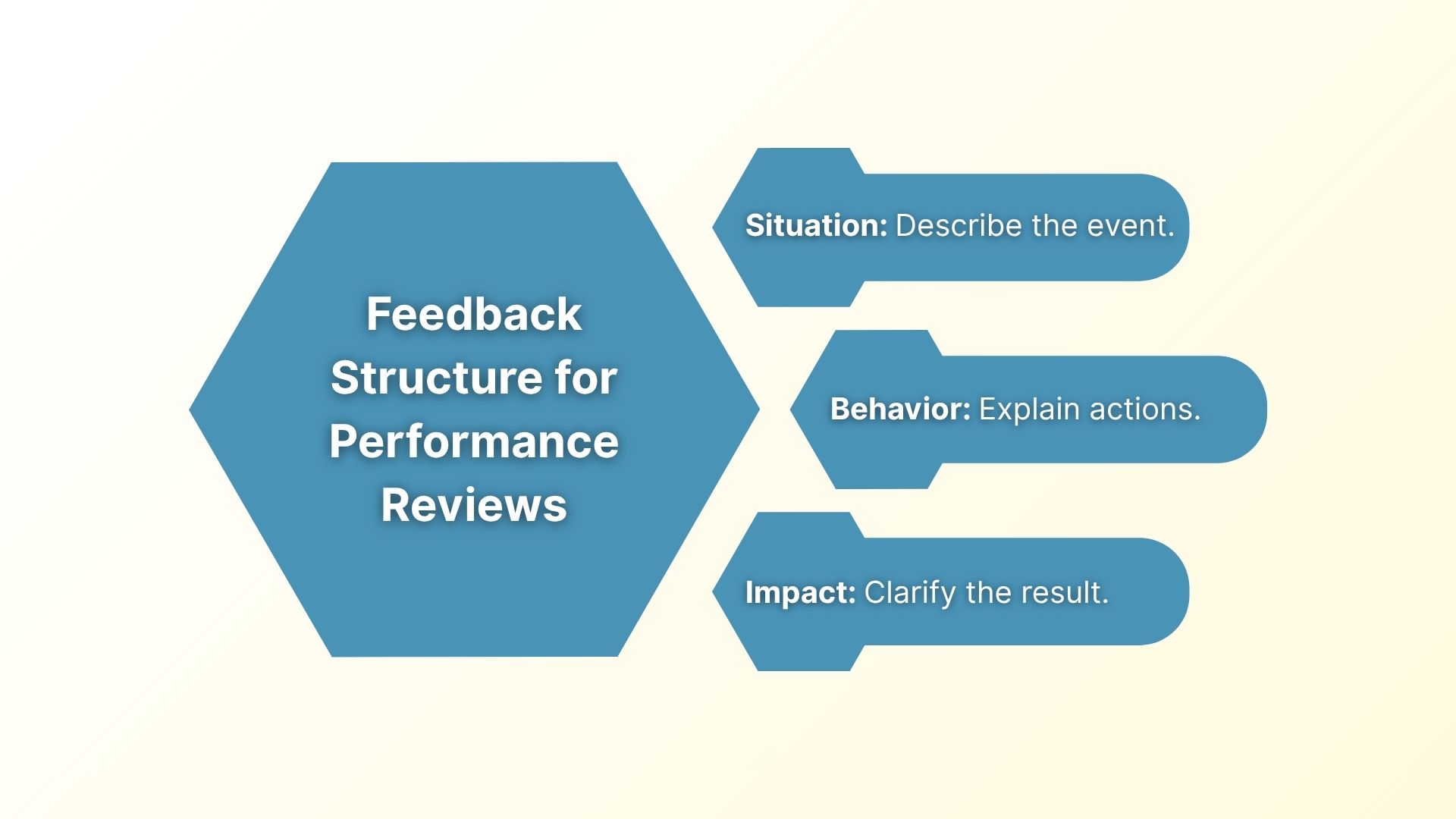 Feedback Structure for Performance Reviews

Situation: Describe the event.

Behavior: Explain actions.

Impact: Clarify the result.